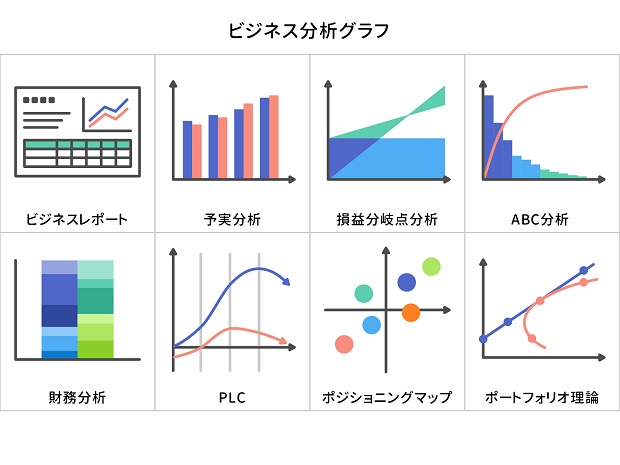 ビジネス分析グラフ

ビジネスレポート

予実分析

損益分岐点分析

ABC分析

財務分析

PLC

ポジショニングマップ

ポートフォリオ理論